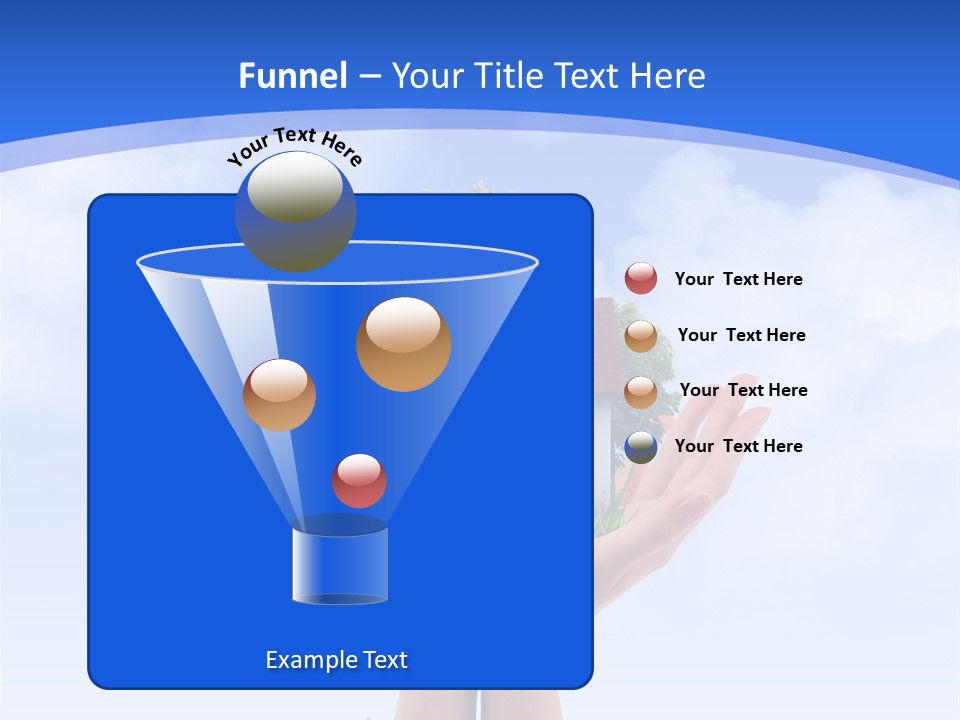 Funnel – Your Title Text Here

Your Text Here

Example Text

Your Text Here

Your Text Here

Your Text Here

Your Text Here